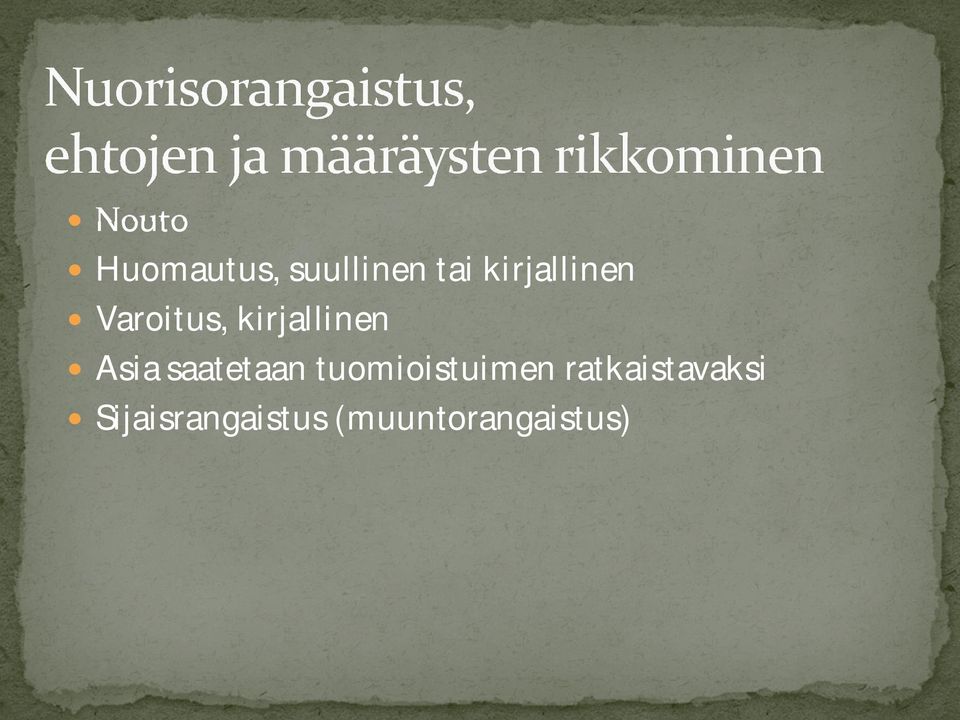 Nuorisorangaistus, ehtojen ja määräysten rikkominen

- Nouto
- Huomautus, suullinen tai kirjallinen
- Varoitus, kirjallinen
- Asia saatetaan tuomioistuimen ratkaistavaksi
- Sijaisrangaistus (muuntorangaistus)